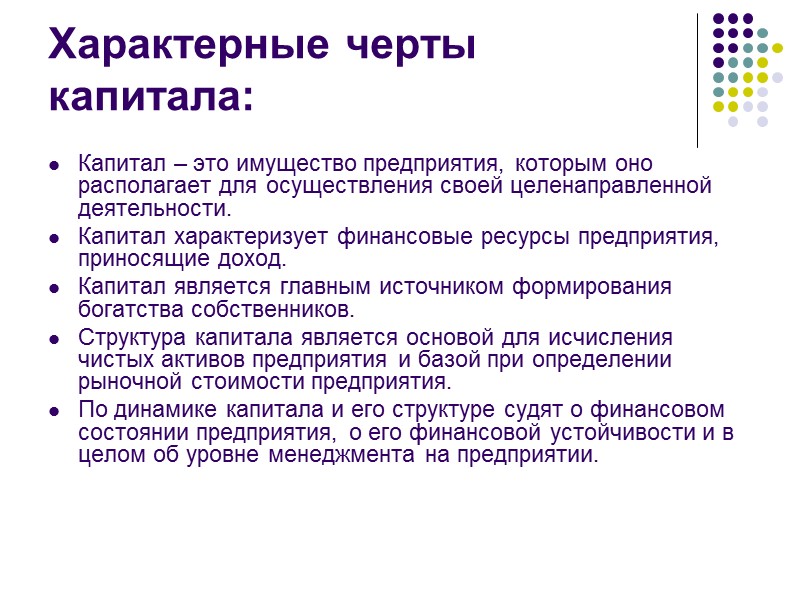 Характерные черты капитала:

- Капитал – это имущество предприятия, которым оно располагает для осуществления своей целенаправленной деятельности.
- Капитал характеризует финансовые ресурсы предприятия, приносящие доход.
- Капитал является главным источником формирования богатства собственников.
- Структура капитала является основой для исчисления чистых активов предприятия и базой при определении рыночной стоимости предприятия.
- По динамике капитала и его структуре судят о финансовом состоянии предприятия, о его финансовой устойчивости и в целом об уровне менеджмента на предприятии.